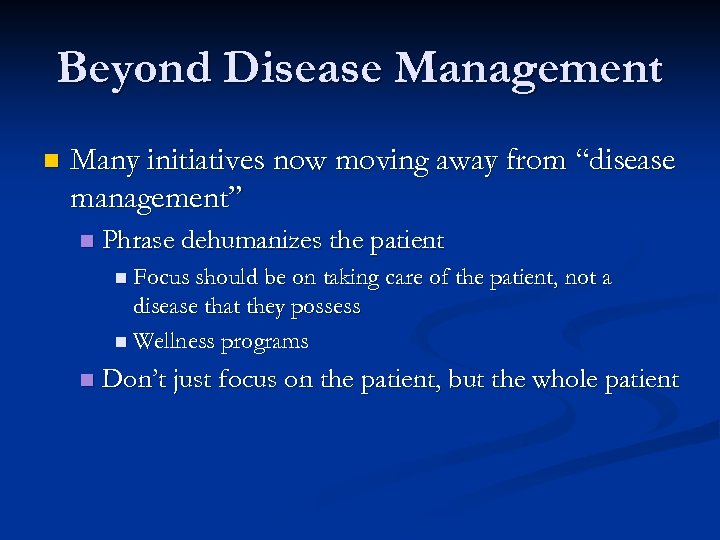 Beyond Disease Management

Many initiatives now moving away from “disease management”

Phrase dehumanizes the patient

Focus should be on taking care of the patient, not a disease that they possess

Wellness programs

Don’t just focus on the patient, but the whole patient